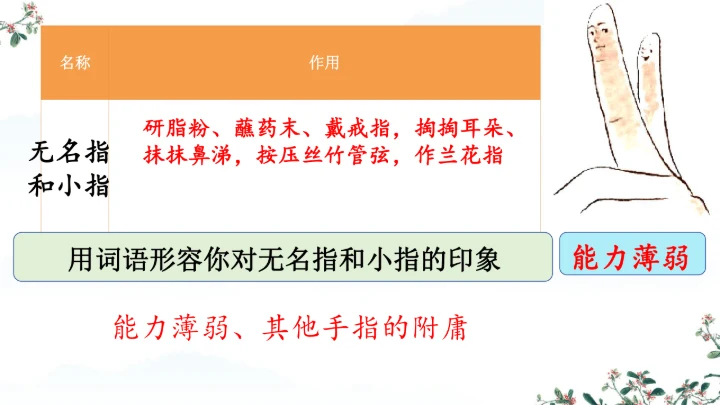 | 名称 | 作用 |
|---|---|
| 无名指和小指 | 研脂粉、蘸药末、戴戒指，掏掏耳朵、抹抹鼻涕，按压丝竹管弦，作兰花指 |

用词语形容你对无名指和小指的印象

能力薄弱

能力薄弱、其他手指的附庸